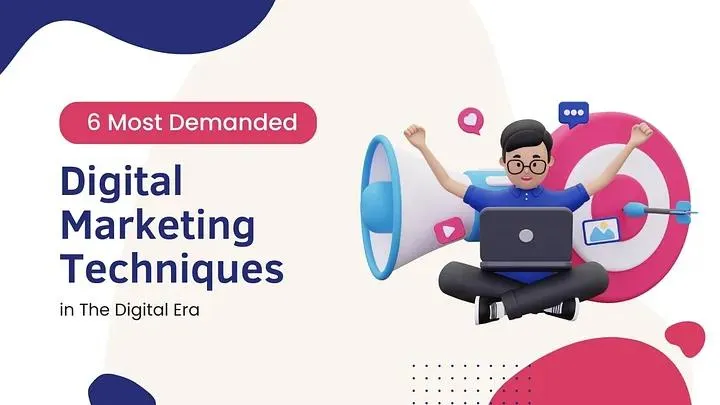 6 Most Demanded

Digital Marketing Techniques

in The Digital Era